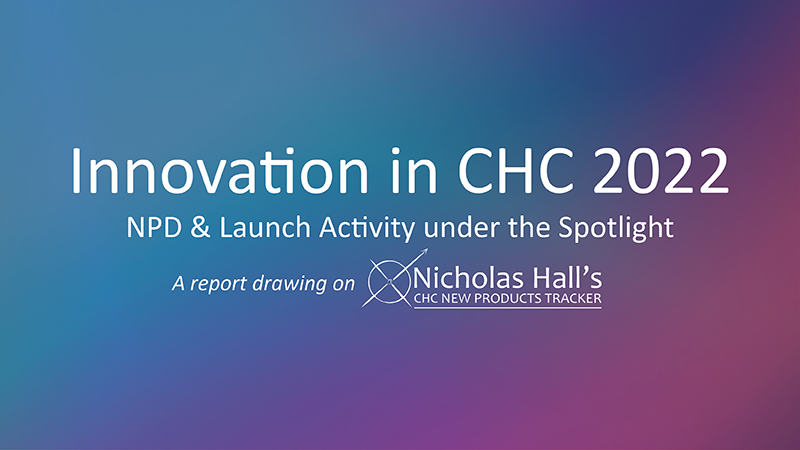 Innovation in CHC 2022

NPD & Launch Activity under the Spotlight

A report drawing on Nicholas Hall's CHC NEW PRODUCTS TRACKER